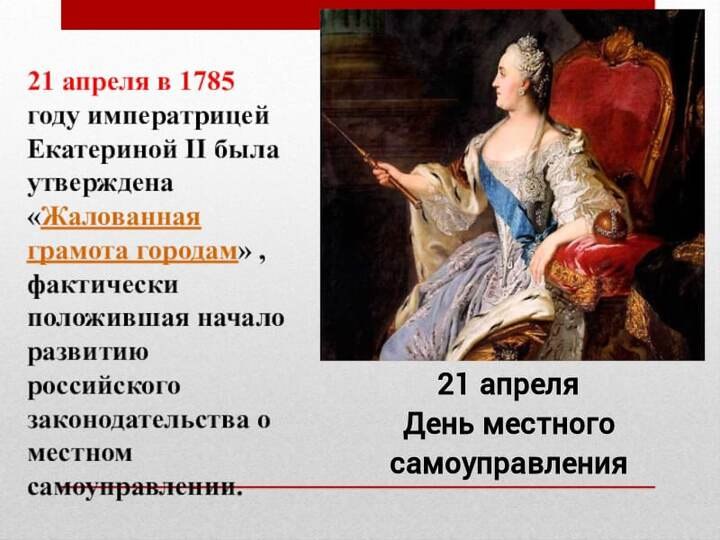 21 апреля в 1785 году императрицей Екатериной II была утверждена «Жалованная грамота городам» , фактически положившая начало развитию российского законодательства о местном самоуправлении.

21 апреля
День местного самоуправления